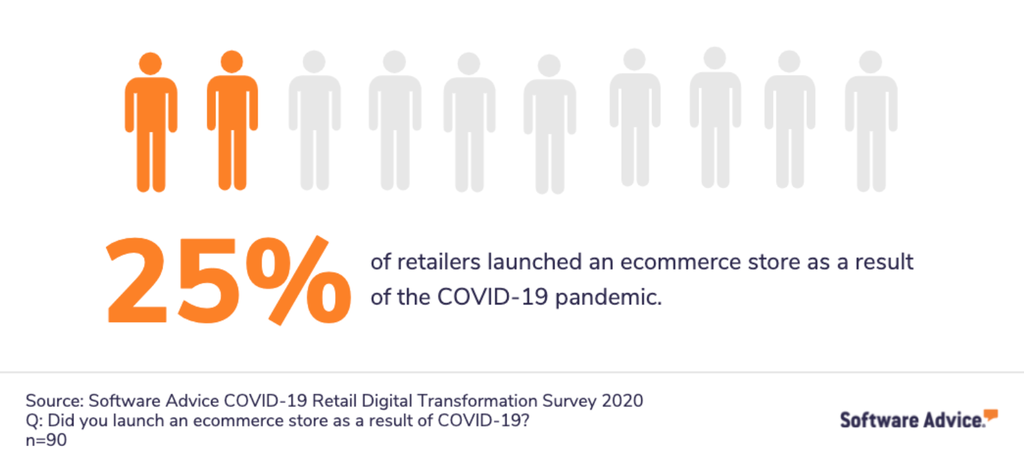 25%

of retailers launched an ecommerce store as a result of the COVID-19 pandemic.

Source: Software Advice COVID-19 Retail Digital Transformation Survey 2020
Q: Did you launch an ecommerce store as a result of COVID-19?
n=90

Software Advice.